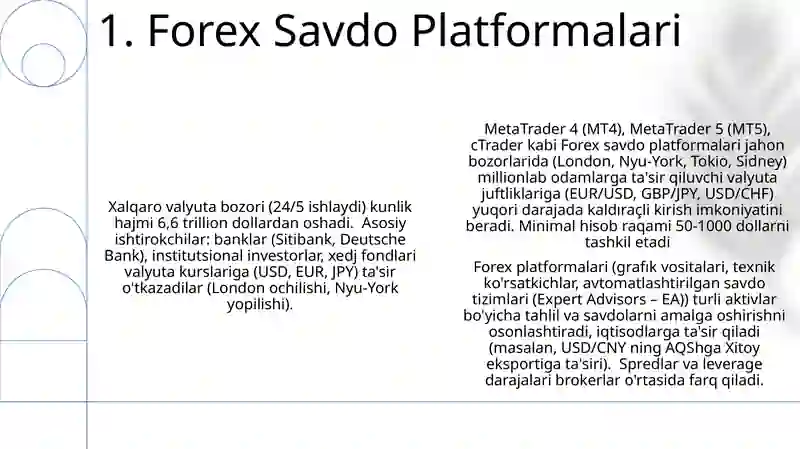 1. Forex Savdo Platformalari

Xalqaro valyuta bozori (24/5 ishlaydi) kunlik hajmi 6,6 trillion dollardan oshadi.  Asosiy ishtirokchilar: banklar (Sitibank, Deutsche Bank), institutsional investorlar, xedj fondlari valyuta kurslariga (USD, EUR, JPY) ta'sir o'tkazadilar (London ochilishi, Nyu-York yopilishi).

MetaTrader 4 (MT4), MetaTrader 5 (MT5), cTrader kabi Forex savdo platformalari jahon bozorlarida (London, Nyu-York, Tokio, Sidney) millionlab odamlarga ta'sir qiluvchi valyuta juftliklariga (EUR/USD, GBP/JPY, USD/CHF) yuqori darajada kaldıraçli kirish imkoniyatini beradi. Minimal hisob raqami 50-1000 dollarni tashkil etadi

Forex platformalari (grafik vositalari, texnik ko'rsatkichlar, avtomatlashtirilgan savdo tizimlari (Expert Advisors – EA)) turli aktivlar bo'yicha tahlil va savdolarni amalga oshirishni osonlashtiradi, iqtisodlarga ta'sir qiladi (masalan, USD/CNY ning AQShga Xitoy eksportiga ta'siri).  Spredlar va leverage darajalari brokerlar o'rtasida farq qiladi.